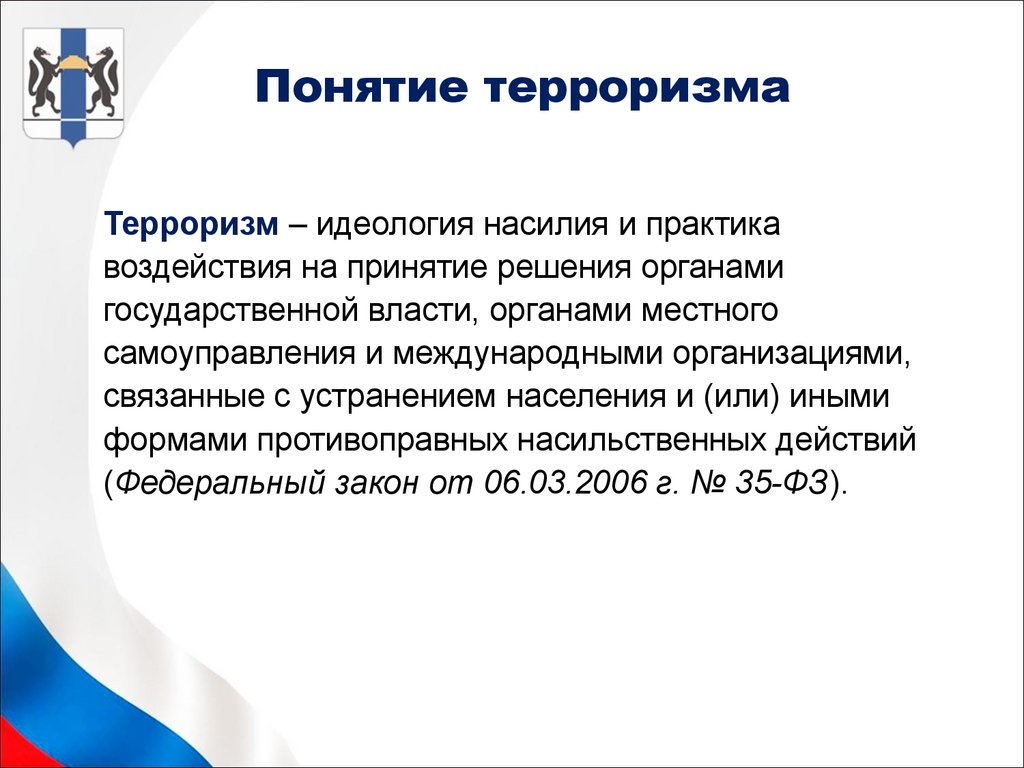 Понятие терроризма

Терроризм – идеология насилия и практика воздействия на принятие решения органами государственной власти, органами местного самоуправления и международными организациями, связанные с устранением населения и (или) иными формами противоправных насильственных действий (Федеральный закон от 06.03.2006 г. № 35-ФЗ).